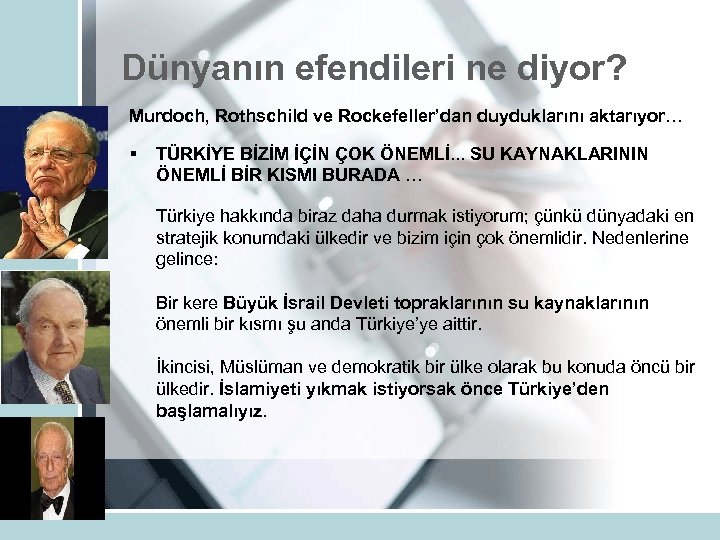 Dünyanın efendileri ne diyor?

Murdoch, Rothschild ve Rockefeller'dan duyduklarını aktarıyor…

▪ TÜRKİYE BİZİM İÇİN ÇOK ÖNEMLİ... SU KAYNAKLARININ ÖNEMLİ BİR KISMI BURADA …

Türkiye hakkında biraz daha durmak istiyorum; çünkü dünyadaki en stratejik konumdaki ülkedir ve bizim için çok önemlidir. Nedenlerine gelince:

Bir kere Büyük İsrail Devleti topraklarının su kaynaklarının önemli bir kısmı şu anda Türkiye'ye aittir.

İkincisi, Müslüman ve demokratik bir ülke olarak bu konuda öncü bir ülkedir. İslamiyeti yıkmak istiyorsak önce Türkiye'den başlamalıyız.